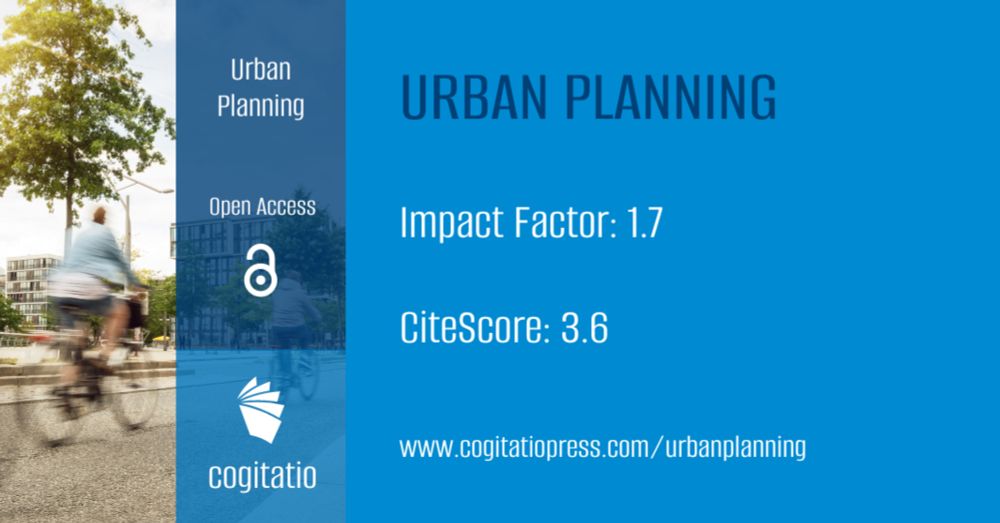 Urban Planning

Open Access

cogitatio

URBAN PLANNING

Impact Factor: 1.7

CiteScore: 3.6

www.cogitatiopress.com/urbanplanning